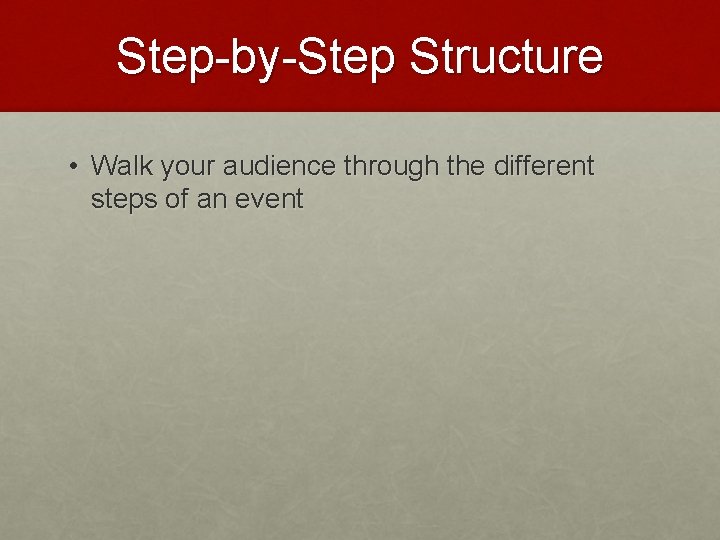 Step-by-Step Structure

• Walk your audience through the different steps of an event